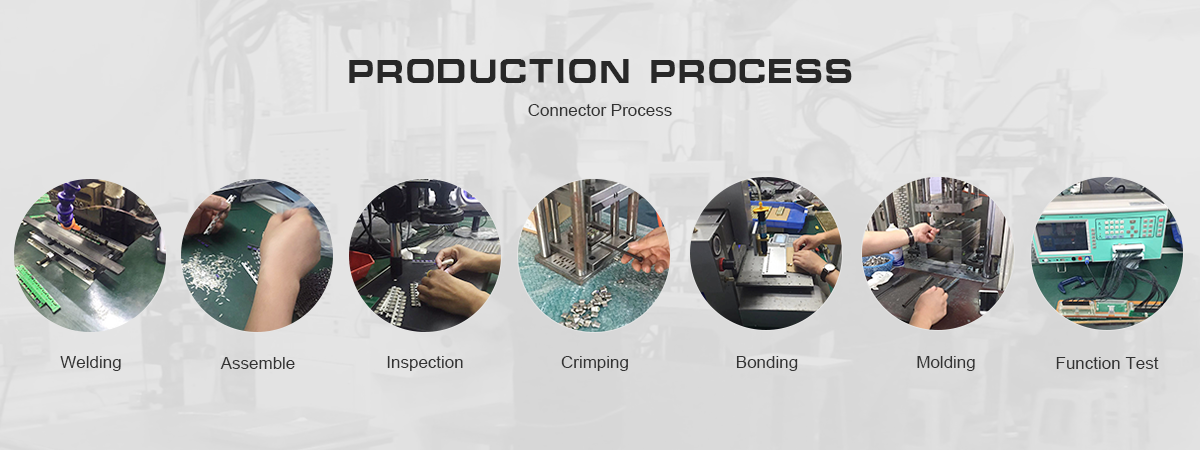 PRODUCTION PROCESS

Connector Process

Welding

Assemble

Inspection

Crimping

Bonding

Molding

Function Test